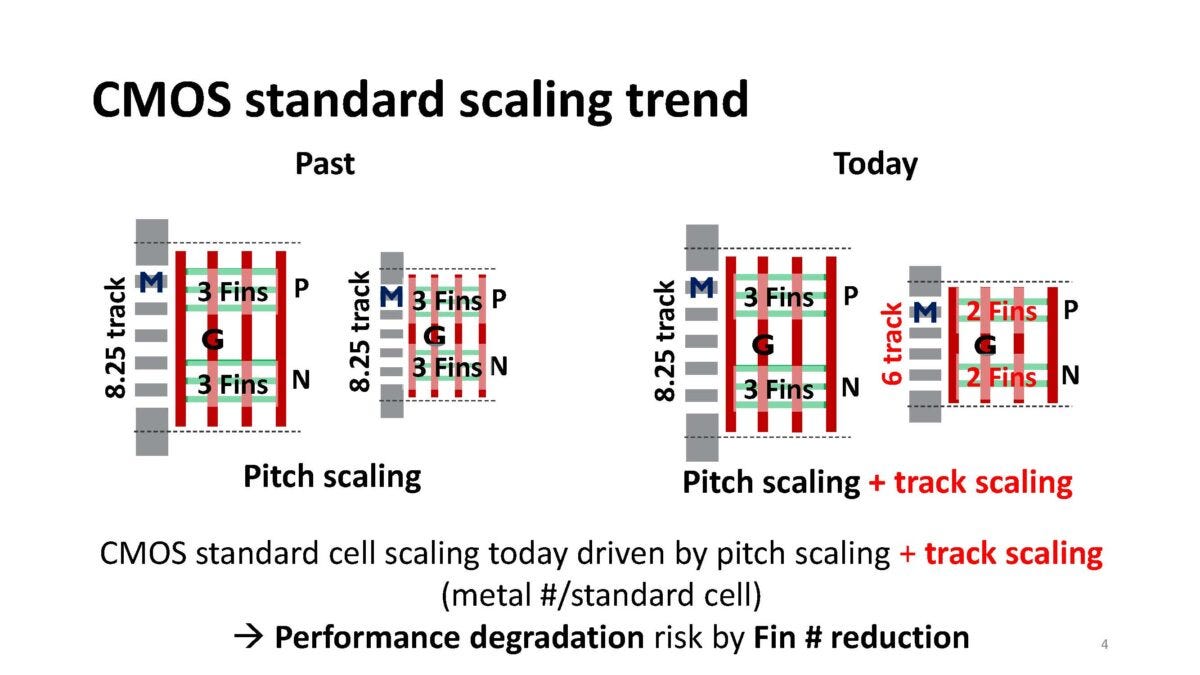 CMOS standard scaling trend

Past

8.25 track
M
3 Fins
P
G
3 Fins
N

8.25 track
M
3 Fins
P
G
3 Fins
N

Pitch scaling

Today

8.25 track
M
3 Fins
P
G
3 Fins
N

6 track
M
2 Fins
P
G
2 Fins
N

Pitch scaling + track scaling

CMOS standard cell scaling today driven by pitch scaling + track scaling (metal #/standard cell)

→ Performance degradation risk by Fin # reduction

4